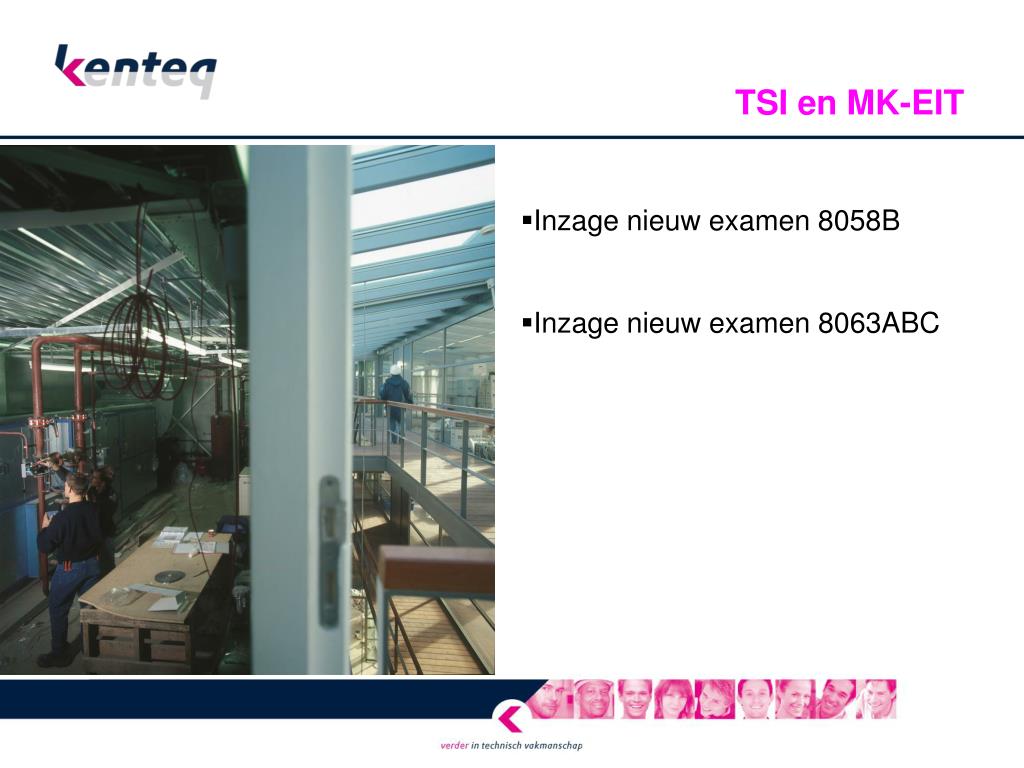 kenteq

TSI en MK-EIT

▪Inzage nieuw examen 8058B

▪Inzage nieuw examen 8063ABC

verder in technisch vakmanschap